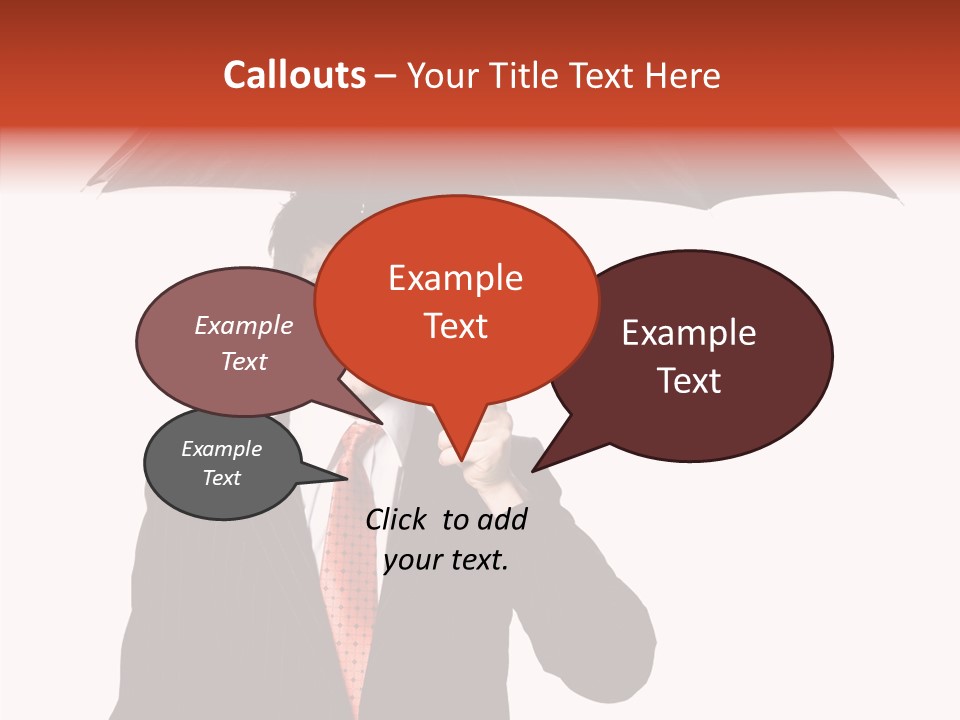 Callouts – Your Title Text Here

Example Text

Example Text

Example Text

Example Text

Click to add your text.